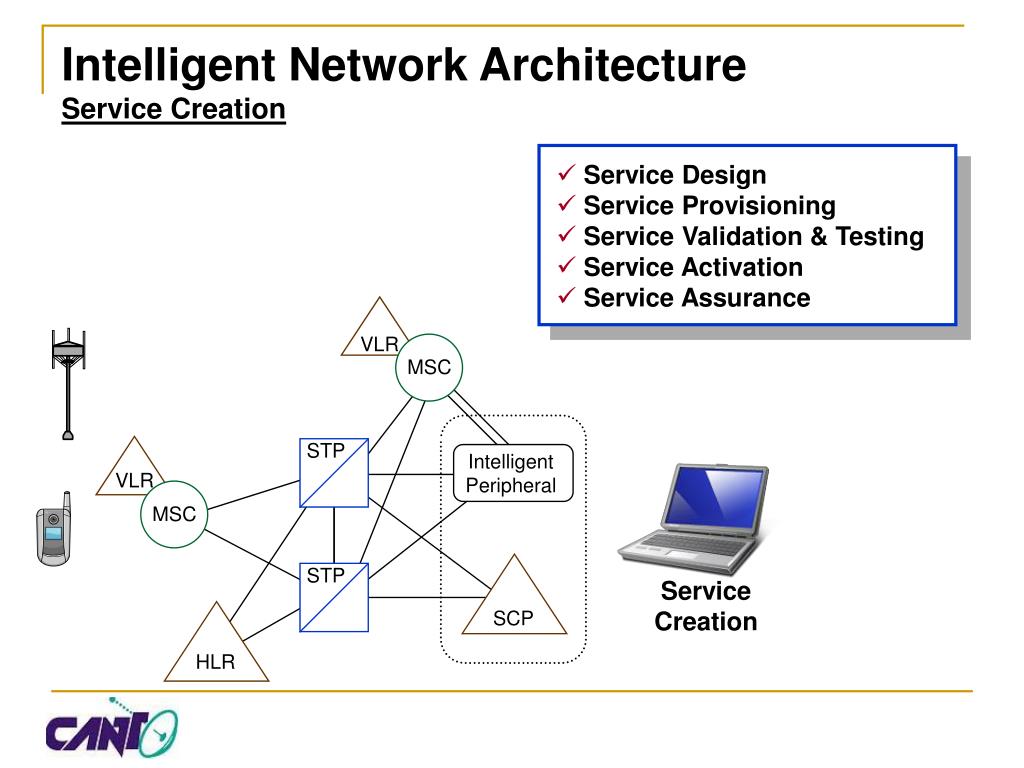 Intelligent Network Architecture
Service Creation

✓ Service Design
✓ Service Provisioning
✓ Service Validation & Testing
✓ Service Activation
✓ Service Assurance

VLR
MSC
VLR
MSC
STP
STP
Intelligent Peripheral
SCP
HLR

Service Creation

CANTO